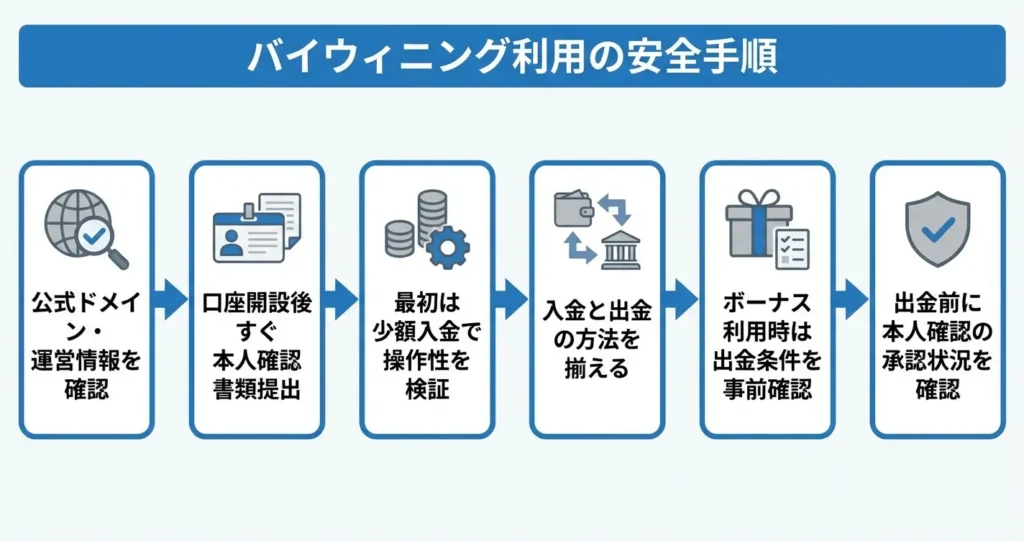 バイウィニング利用の安全手順

公式ドメイン・運営情報を確認

口座開設後すぐ本人確認書類提出

最初は少額入金で操作性を検証

入金と出金の方法を揃える

ボーナス利用時は出金条件を事前確認

出金前に本人確認の承認状況を確認